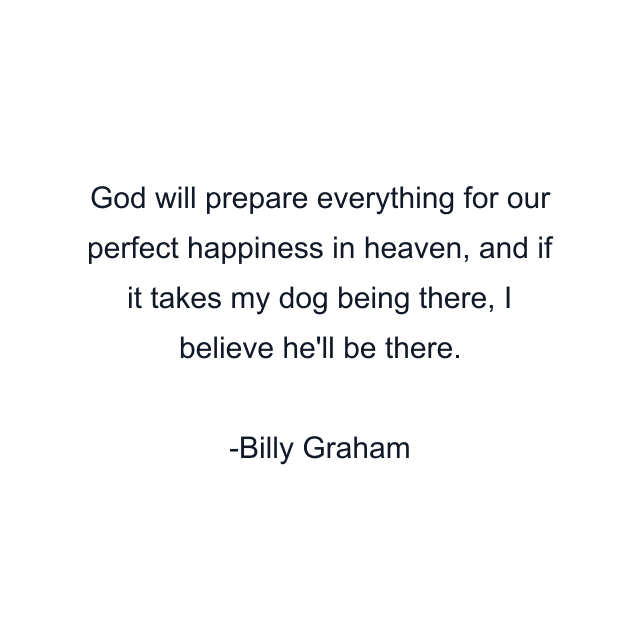 God will prepare everything for our perfect happiness in heaven, and if it takes my dog being there, I believe he'll be there.

-Billy Graham